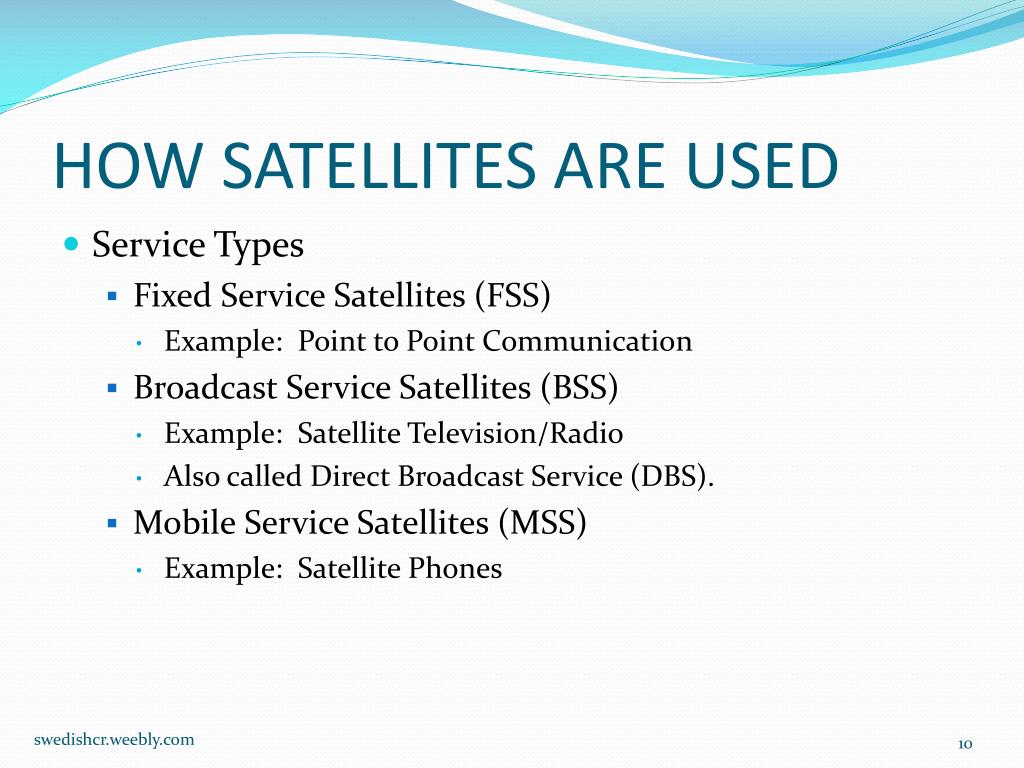 HOW SATELLITES ARE USED

- Service Types
  - Fixed Service Satellites (FSS)
    - Example: Point to Point Communication
  - Broadcast Service Satellites (BSS)
    - Example: Satellite Television/Radio
    - Also called Direct Broadcast Service (DBS).
  - Mobile Service Satellites (MSS)
    - Example: Satellite Phones

swedishcr.weebly.com

10